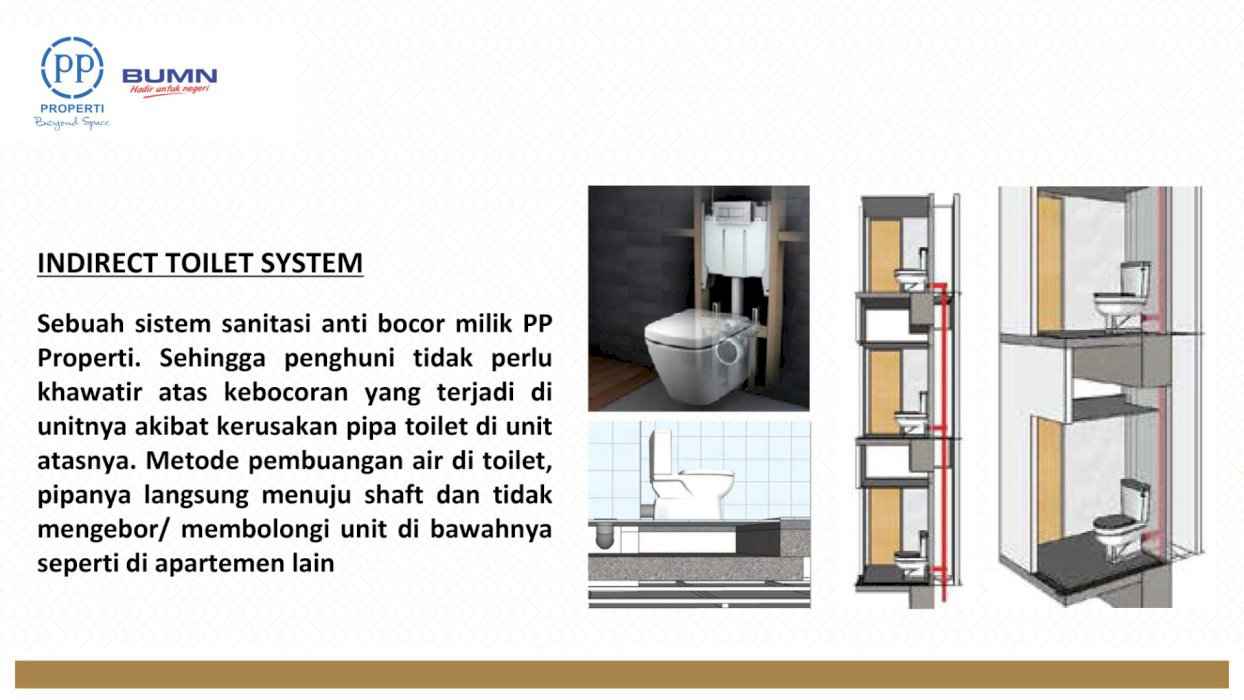 PP
PROPERTI
Beyond Space

BUMN
Hadir untuk negeri

INDIRECT TOILET SYSTEM

Sebuah sistem sanitasi anti bocor milik PP Properti. Sehingga penghuni tidak perlu khawatir atas kebocoran yang terjadi di unitnya akibat kerusakan pipa toilet di unit atasnya. Metode pembuangan air di toilet, pipanya langsung menuju shaft dan tidak mengebor/ membolongi unit di bawahnya seperti di apartemen lain